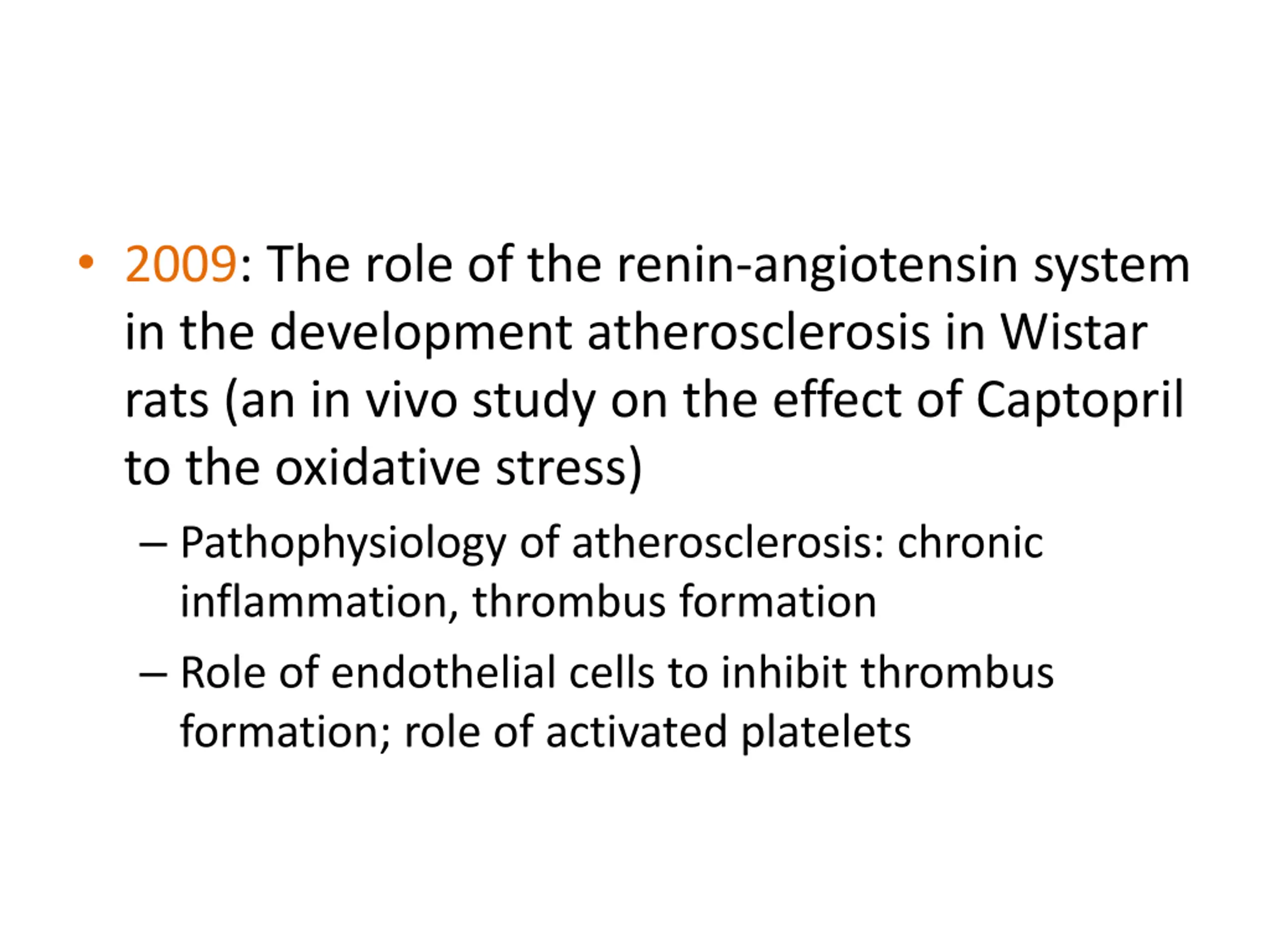 • 2009: The role of the renin-angiotensin system in the development atherosclerosis in Wistar rats (an in vivo study on the effect of Captopril to the oxidative stress)

– Pathophysiology of atherosclerosis: chronic inflammation, thrombus formation

– Role of endothelial cells to inhibit thrombus formation; role of activated platelets